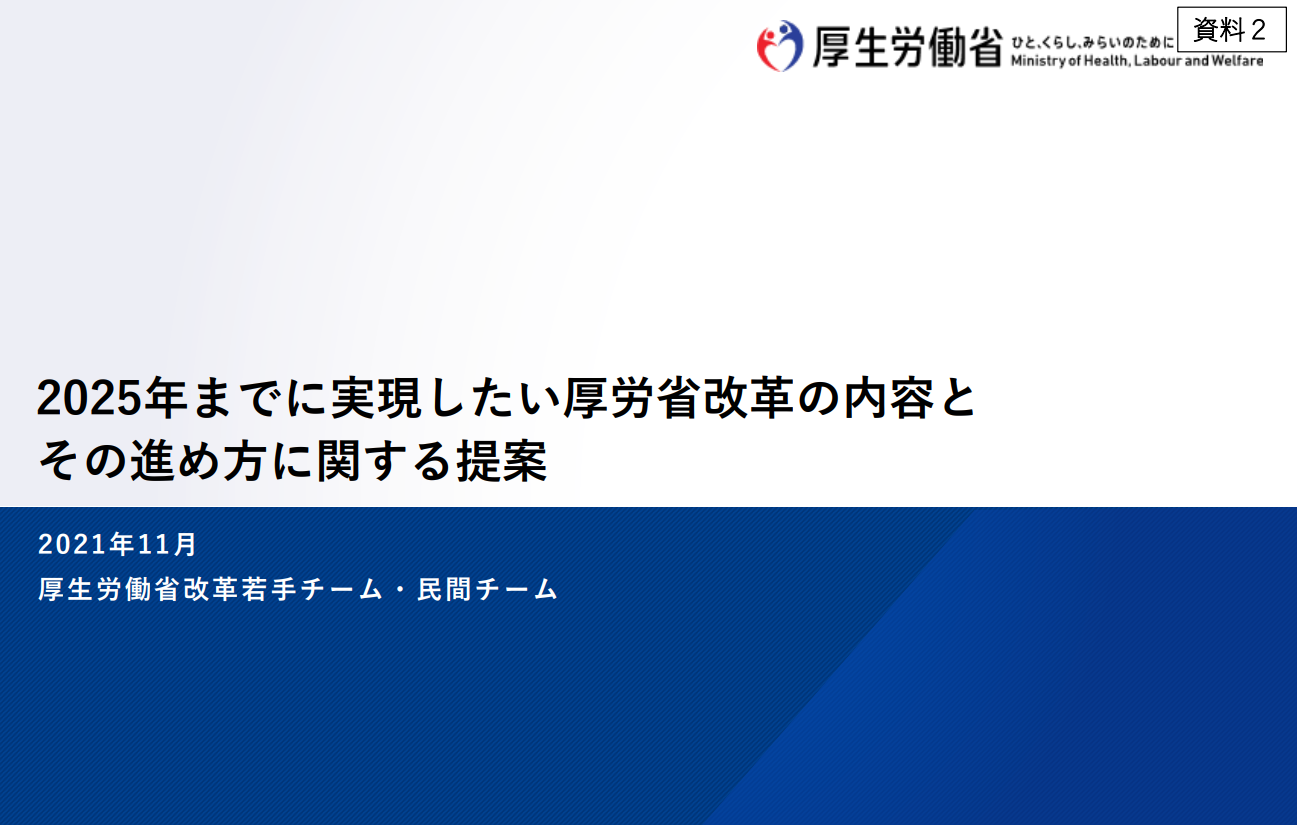 厚生労働省 ひと、くらし、みらいのために Ministry of Health, Labour and Welfare

資料２

2025年までに実現したい厚労省改革の内容とその進め方に関する提案

2021年11月
厚生労働省改革若手チーム・民間チーム